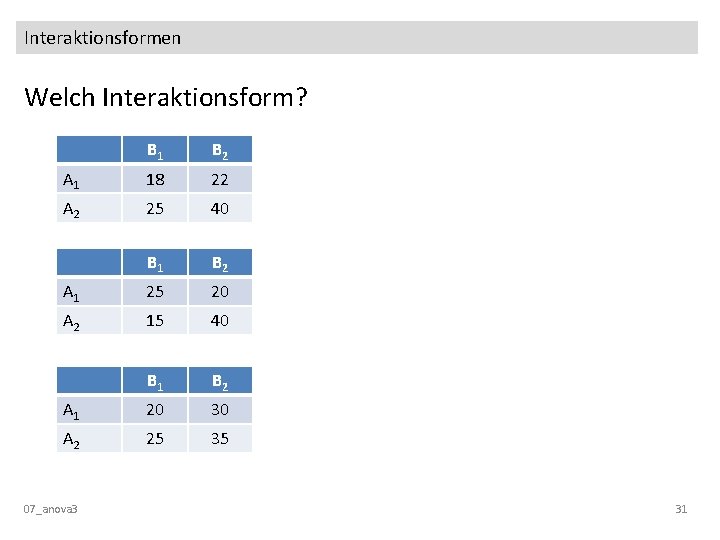 Interaktionsformen

Welch Interaktionsform?

| | $B_1$ | $B_2$ |
|---|---|---|
| $A_1$ | 18 | 22 |
| $A_2$ | 25 | 40 |

| | $B_1$ | $B_2$ |
|---|---|---|
| $A_1$ | 25 | 20 |
| $A_2$ | 15 | 40 |

| | $B_1$ | $B_2$ |
|---|---|---|
| $A_1$ | 20 | 30 |
| $A_2$ | 25 | 35 |

07_anova3

31